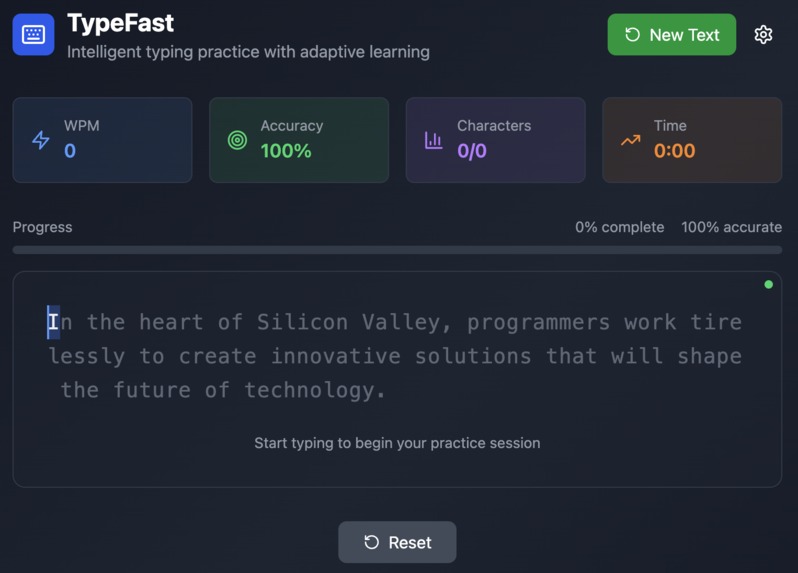 TypeFast
Intelligent typing practice with adaptive learning

New Text

WPM
0

Accuracy
100%

Characters
0/0

Time
0:00

Progress
0% complete 100% accurate

In the heart of Silicon Valley, programmers work tirelessly to create innovative solutions that will shape the future of technology.

Start typing to begin your practice session

Reset